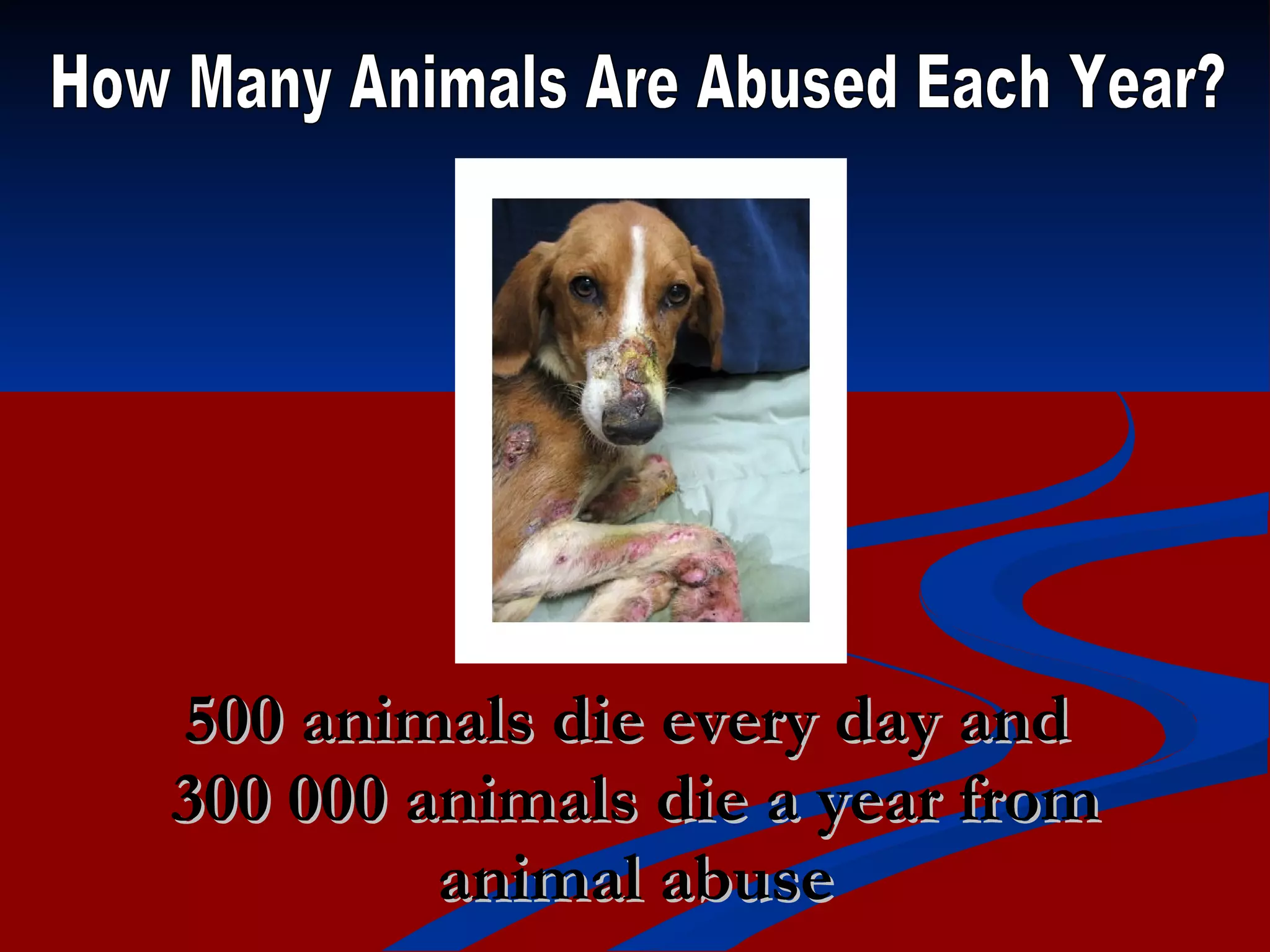 How Many Animals Are Abused Each Year?

500 animals die every day and 300 000 animals die a year from animal abuse